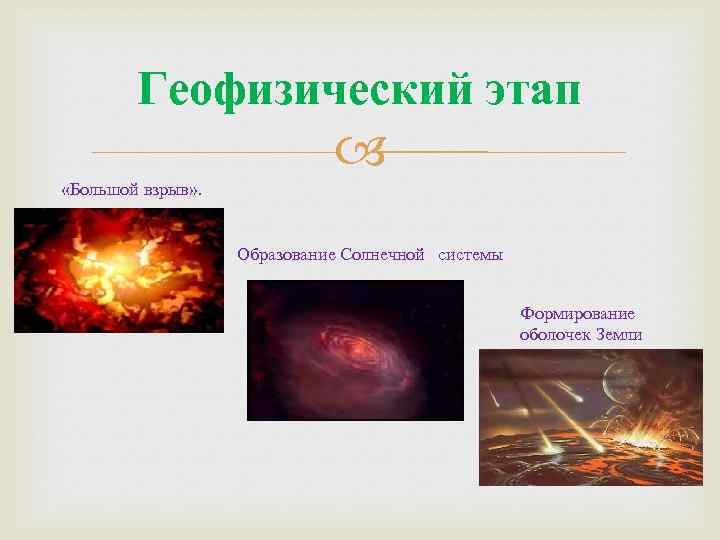 Геофизический этап

«Большой взрыв».

Образование Солнечной системы

Формирование оболочек Земли